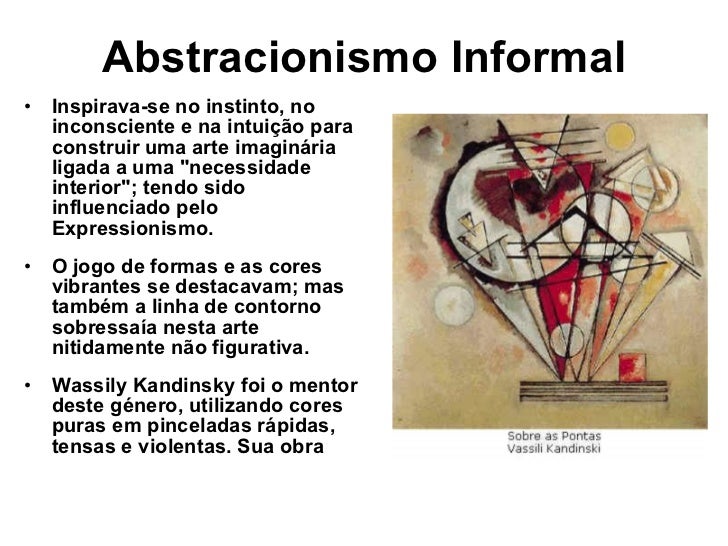 Abstracionismo Informal

• Inspirava-se no instinto, no inconsciente e na intuição para construir uma arte imaginária ligada a uma "necessidade interior"; tendo sido influenciado pelo Expressionismo.

• O jogo de formas e as cores vibrantes se destacavam; mas também a linha de contorno sobressaía nesta arte nitidamente não figurativa.

• Wassily Kandinsky foi o mentor deste género, utilizando cores puras em pinceladas rápidas, tensas e violentas. Sua obra

Sobre as Pontas
Vassili Kandinski